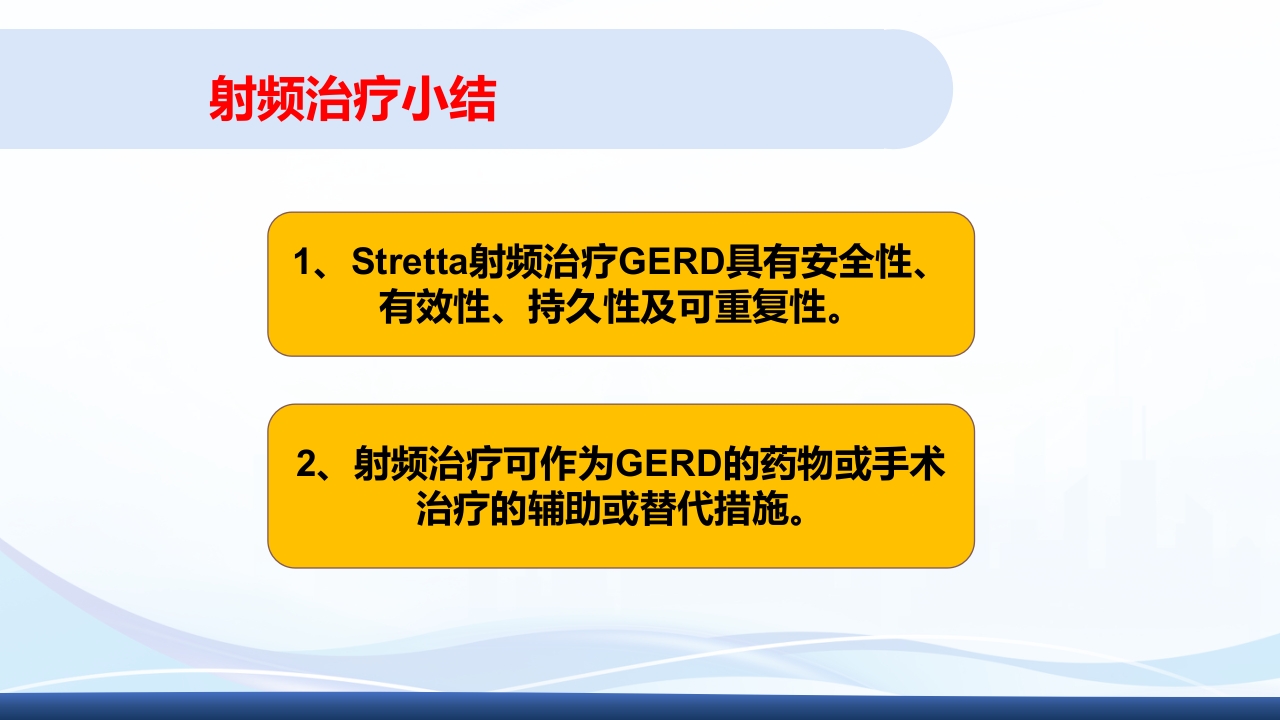 射频治疗小结

1、Stretta射频治疗GERD具有安全性、有效性、持久性及可重复性。

2、射频治疗可作为GERD的药物或手术治疗的辅助或替代措施。